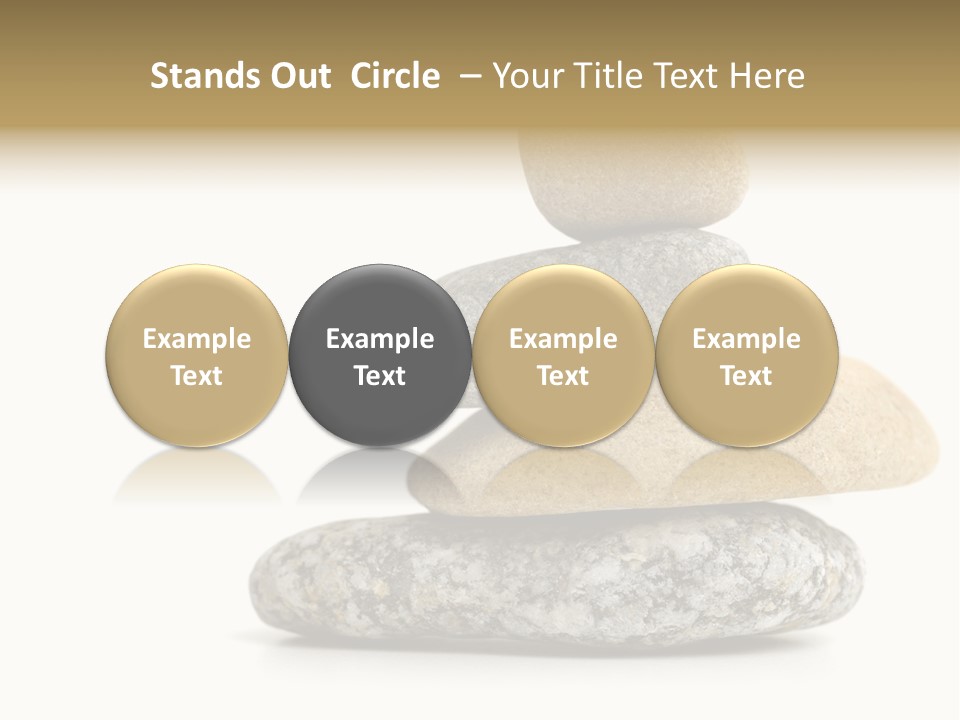 Stands Out Circle – Your Title Text Here

Example Text

Example Text

Example Text

Example Text